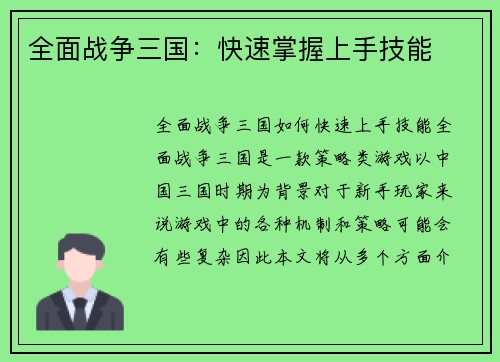 全面战争三国：快速掌握上手技能

全面战争三国如何快速上手技能全面战争三国是一款策略类游戏以中国三国时期为背景对于新手玩家来说游戏中的各种机制和策略可能会有些复杂因此本文将从多个方面介